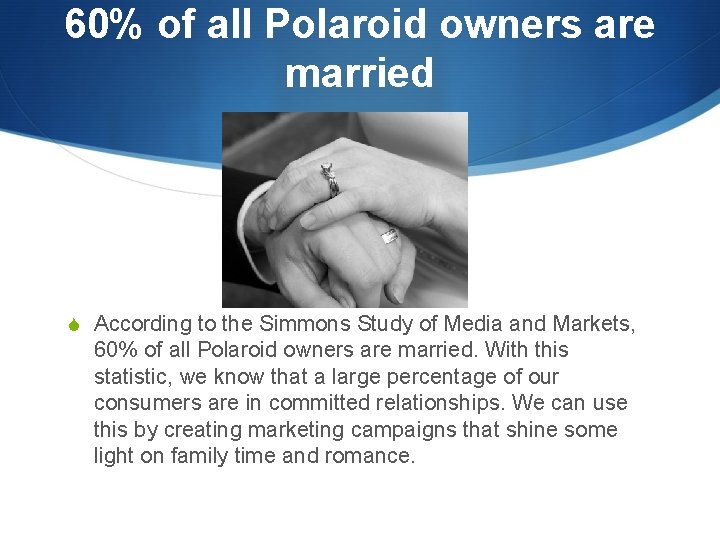 60% of all Polaroid owners are married

According to the Simmons Study of Media and Markets, 60% of all Polaroid owners are married. With this statistic, we know that a large percentage of our consumers are in committed relationships. We can use this by creating marketing campaigns that shine some light on family time and romance.